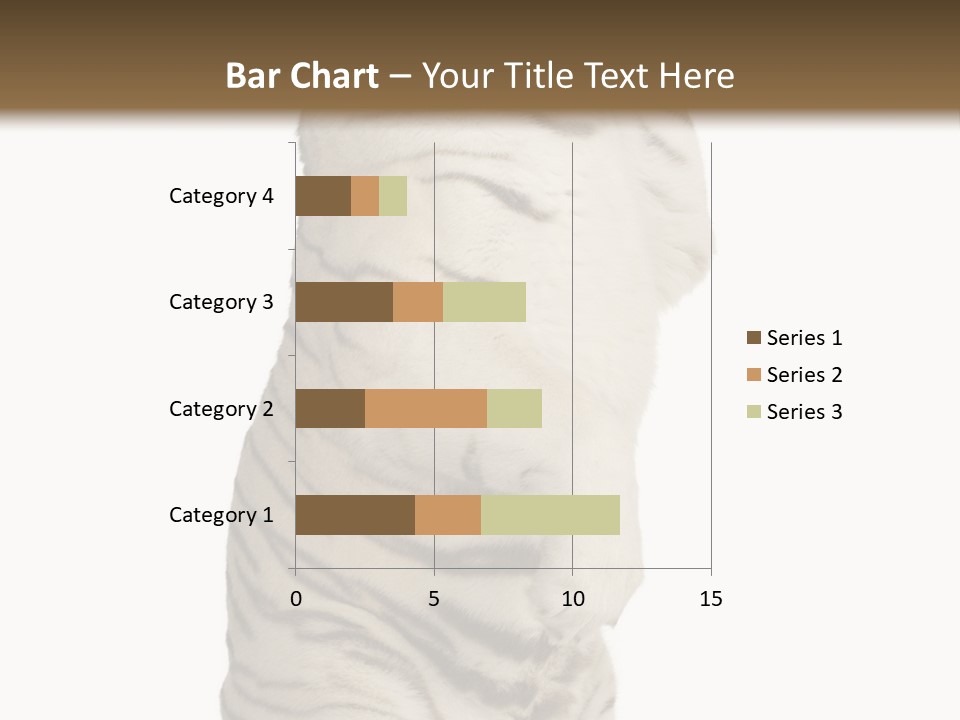 Bar Chart – Your Title Text Here

Category 4
Category 3
Category 2
Category 1

0
5
10
15

Series 1
Series 2
Series 3